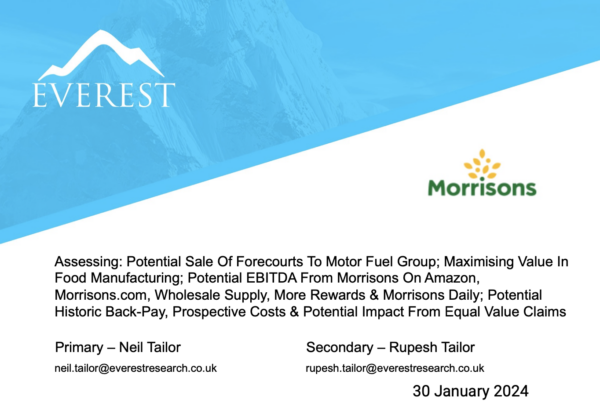 EVEREST

Morrisons

Assessing: Potential Sale Of Forecourts To Motor Fuel Group; Maximising Value In Food Manufacturing; Potential EBITDA From Morrisons On Amazon, Morrisons.com, Wholesale Supply, More Rewards & Morrisons Daily; Potential Historic Back-Pay, Prospective Costs & Potential Impact From Equal Value Claims

Primary – Neil Tailor
neil.tailor@everestresearch.co.uk

Secondary – Rupesh Tailor
rupesh.tailor@everestresearch.co.uk

30 January 2024